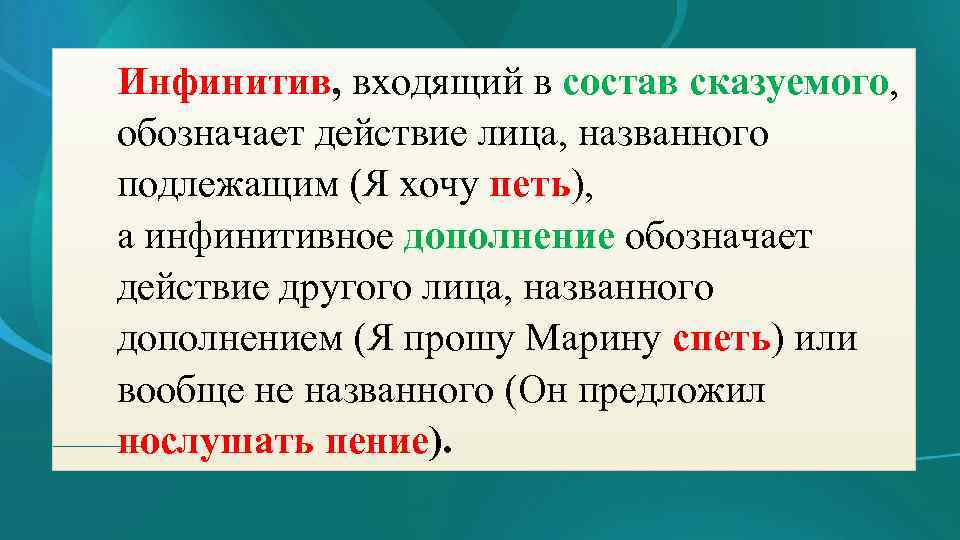 Инфинитив, входящий в состав сказуемого, обозначает действие лица, названного подлежащим (Я хочу петь),
а инфинитивное дополнение обозначает действие другого лица, названного дополнением (Я прошу Марину спеть) или вообще не названного (Он предложил послушать пение).